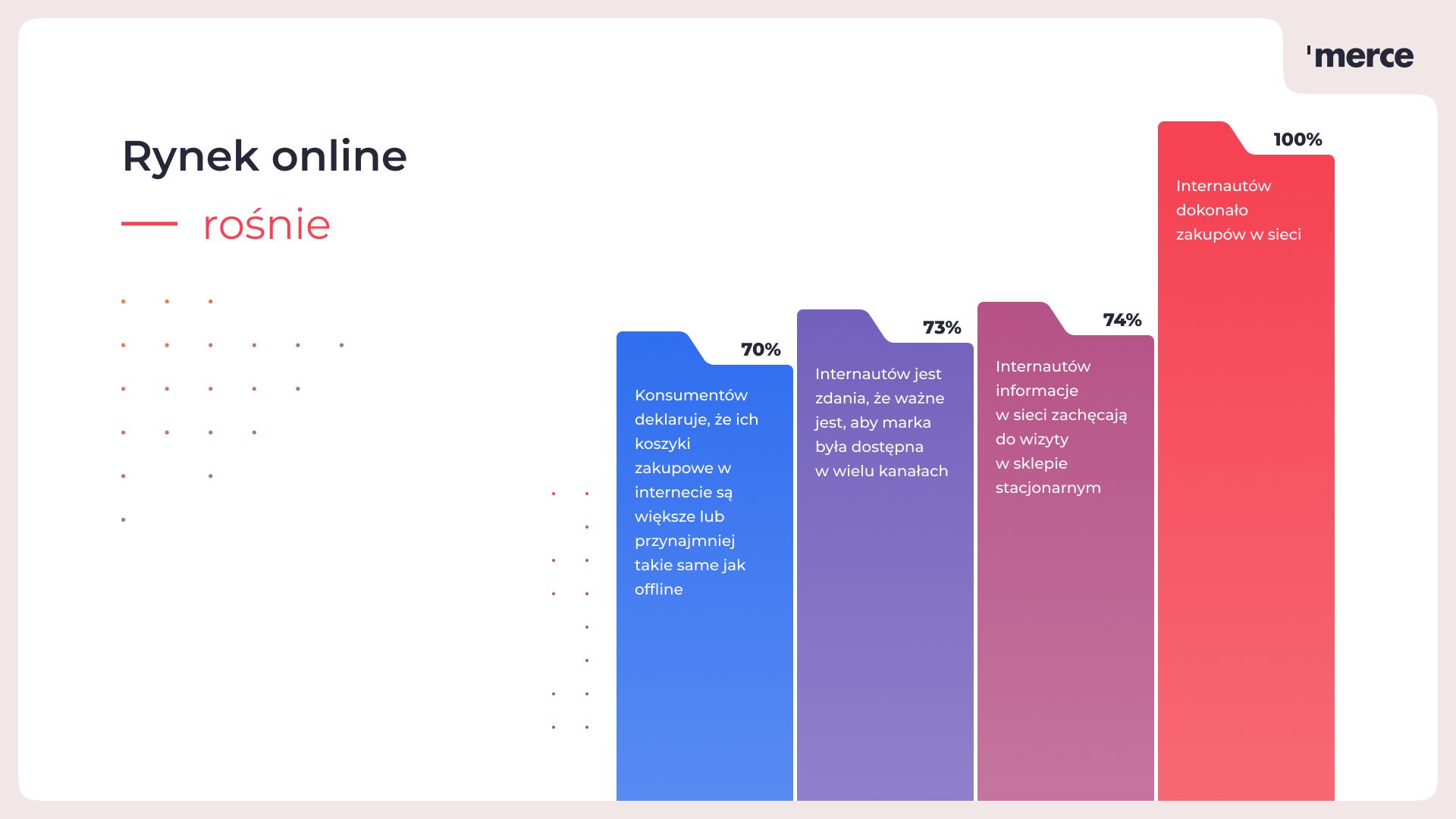 'merce

Rynek online

rośnie

70%

Konsumentów deklaruje, że ich koszyki zakupowe w internecie są większe lub przynajmniej takie same jak offline

73%

Internautów jest zdania, że ważne jest, aby marka była dostępna w wielu kanałach

74%

Internautów informacje w sieci zachęcają do wizyty w sklepie stacjonarnym

100%

Internautów dokonało zakupów w sieci